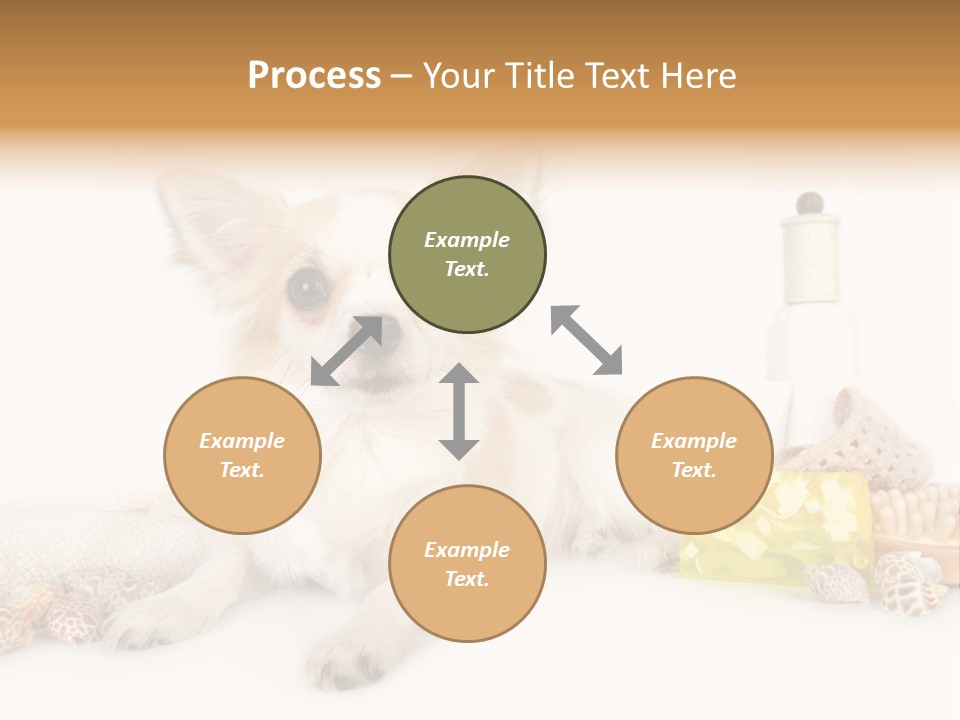 Process – Your Title Text Here

Example Text.

Example Text.

Example Text.

Example Text.